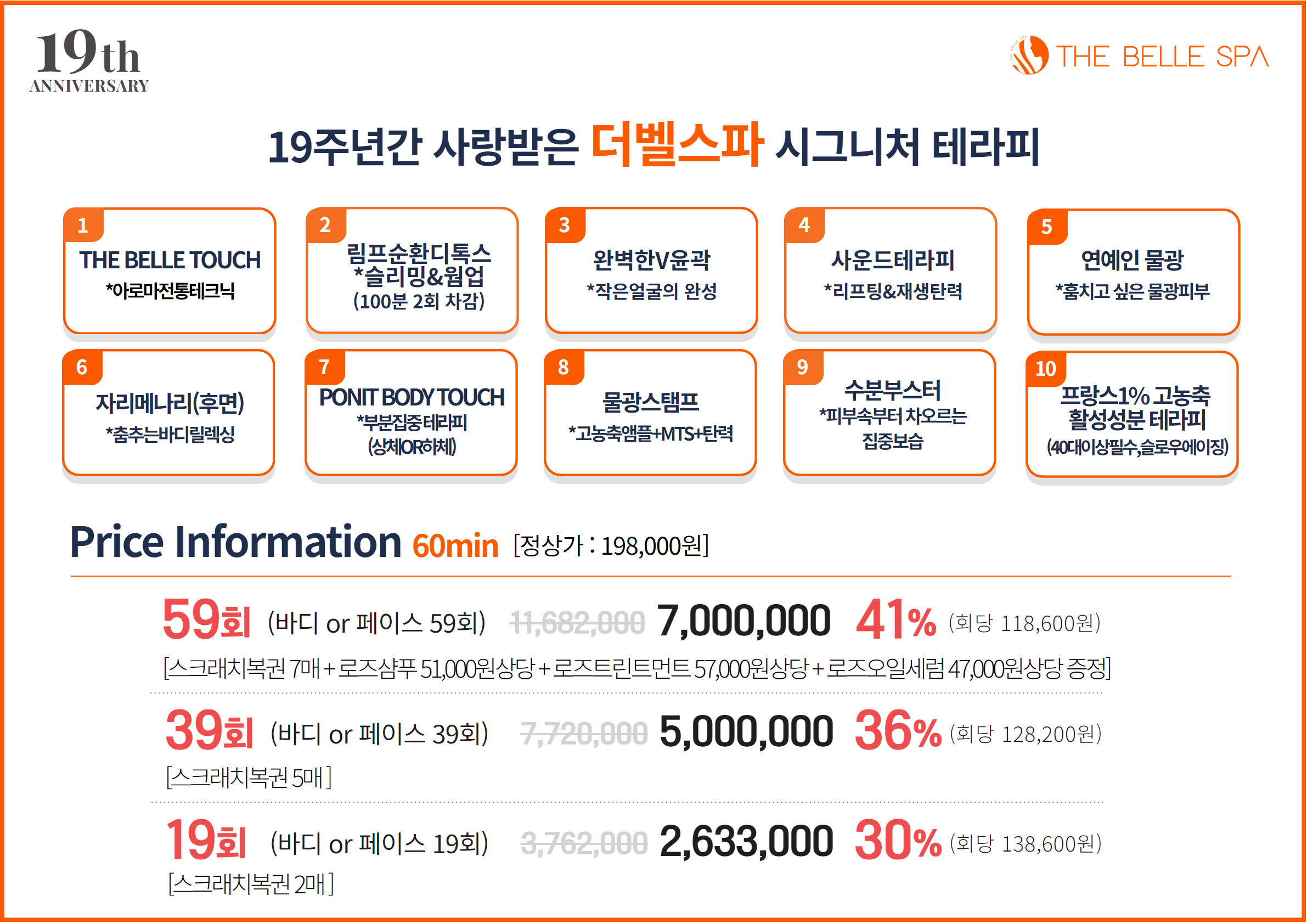 19th ANNIVERSARY

THE BELLE SPA

19주년간 사랑받은 더벨스파 시그니처 테라피

1 THE BELLE TOUCH *아로마전통테크닉

2 림프순환디톡스 *슬리밍&웜업 (100분 2회 차감)

3 완벽한V윤곽 *작은얼굴의 완성

4 사운드테라피 *리프팅&재생탄력

5 연예인 물광 *훔치고 싶은 물광피부

6 자리메나리(후면) *춤추는바디릴렉싱

7 PONIT BODY TOUCH *부분집중테라피 (상체OR하체)

8 물광스탬프 *고농축앰플+MTS+탄력

9 수분부스터 *피부속부터 차오르는 집중보습

10 프랑스1% 고농축 활성성분 테라피 (40대이상필수,슬로우에이징)

Price Information 60min [정상가 : 198,000원]

59회 (바디 or 페이스 59회) 11,682,000 7,000,000 41% (회당 118,600원)
[스크래치복권 7매 + 로즈샴푸 51,000원상당 + 로즈트린트먼트 57,000원상당 + 로즈오일세럼 47,000원상당 증정]

39회 (바디 or 페이스 39회) 7,720,000 5,000,000 36% (회당 128,200원)
[스크래치복권 5매]

19회 (바디 or 페이스 19회) 3,762,000 2,633,000 30% (회당 138,600원)
[스크래치복권 2매]